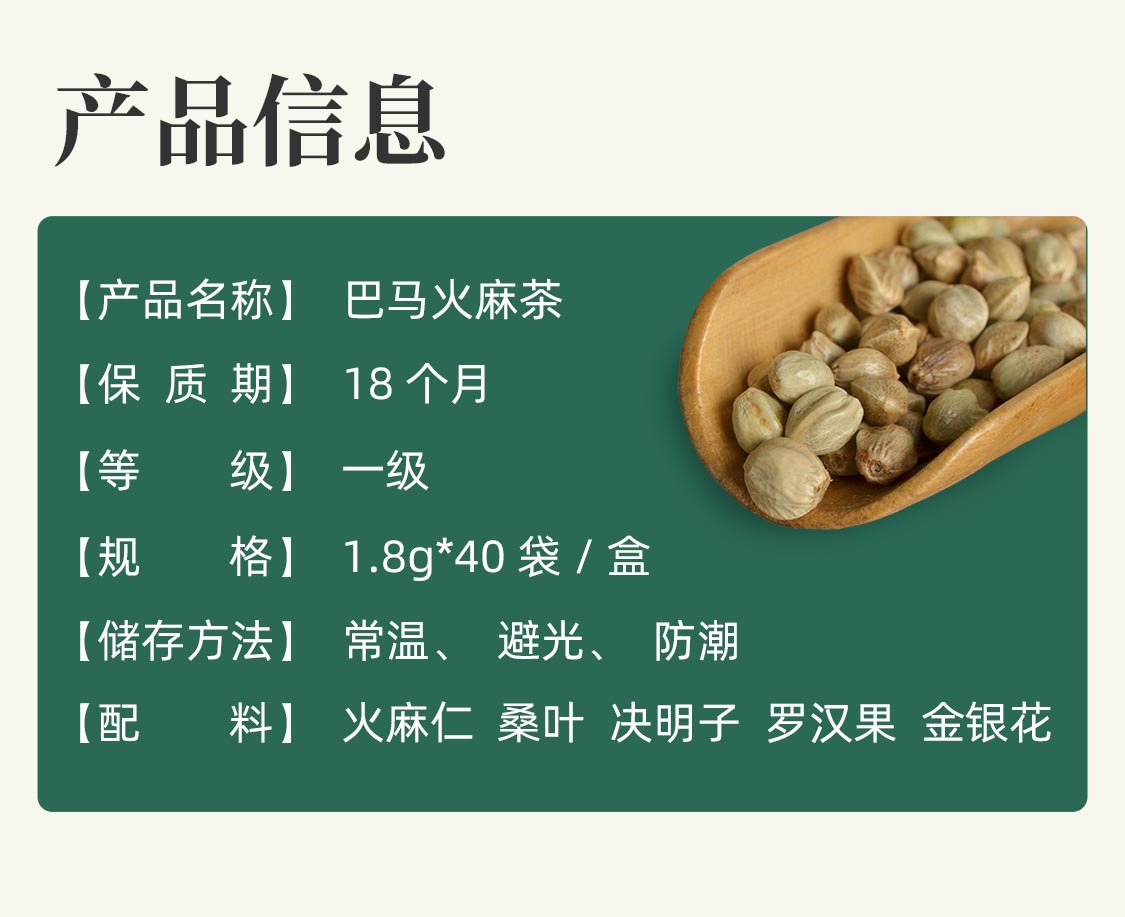 产品信息

【产品名称】 巴马火麻茶

【保 质 期】 18 个月

【等 级】 一级

【规 格】 1.8g*40 袋 / 盒

【储存方法】 常温、 避光、 防潮

【配 料】 火麻仁 桑叶 决明子 罗汉果 金银花